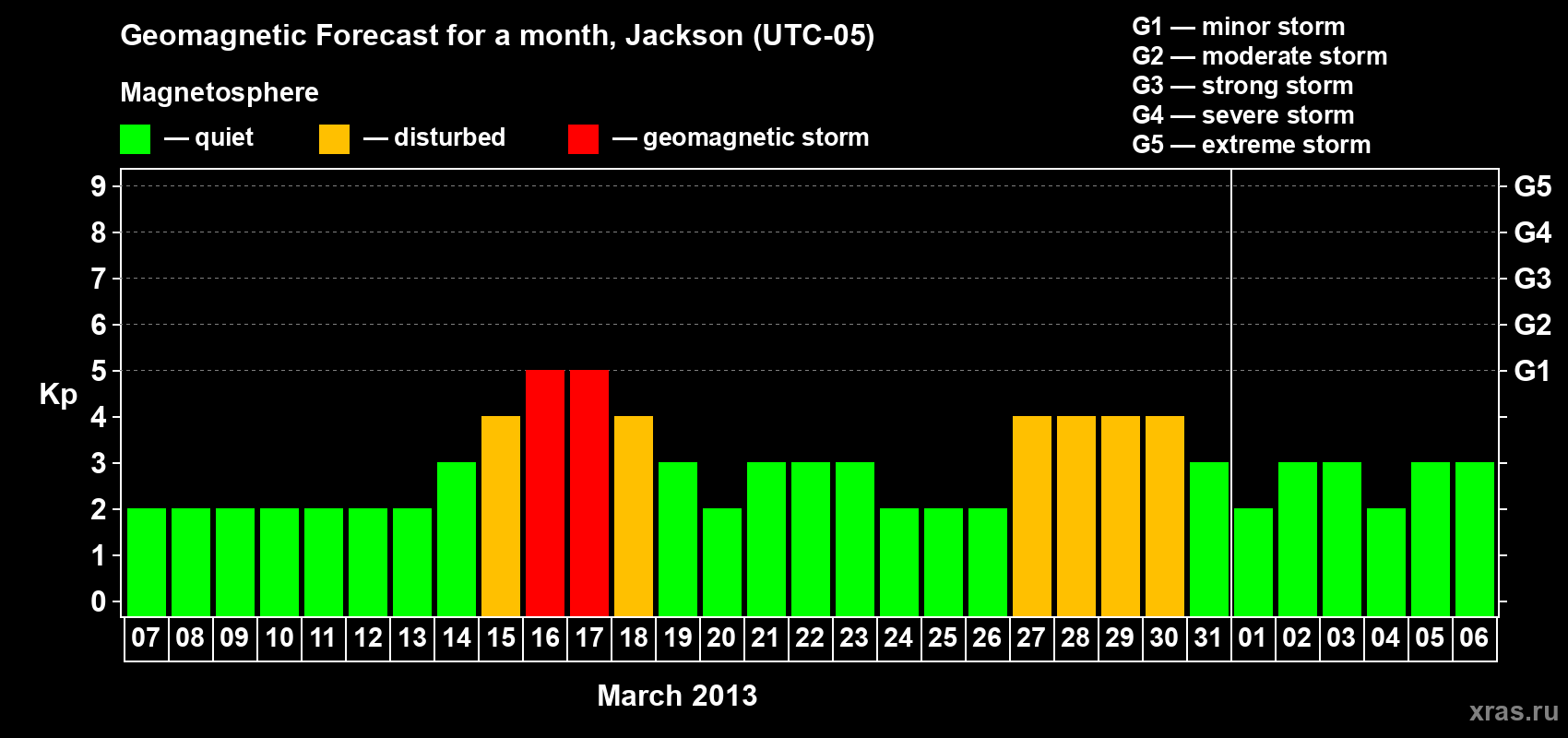 Geomagnetic Forecast for a month, Jackson (UTC-05)

Magnetosphere

— quiet — disturbed — geomagnetic storm

G1 — minor storm
G2 — moderate storm
G3 — strong storm
G4 — severe storm
G5 — extreme storm

Kp

9 8 7 6 5 4 3 2 1 0

G5 G4 G3 G2 G1

07 08 09 10 11 12 13 14 15 16 17 18 19 20 21 22 23 24 25 26 27 28 29 30 31 01 02 03 04 05 06

March 2013

xras.ru